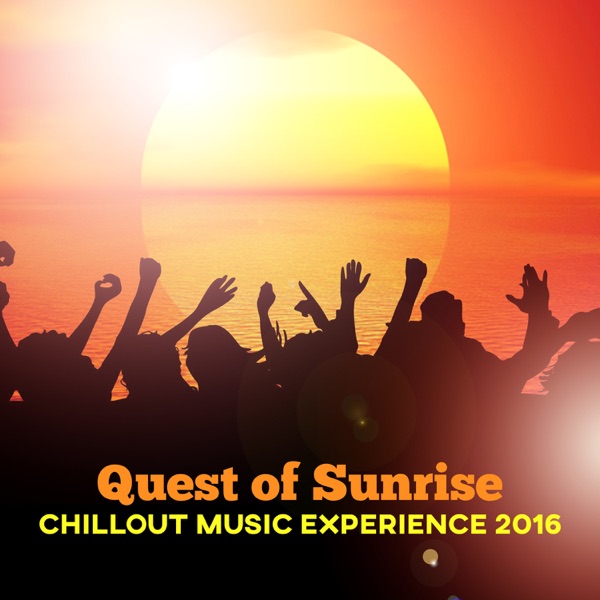 Quest of Sunrise
CHILLOUT MUSIC EXPERIENCE 2016